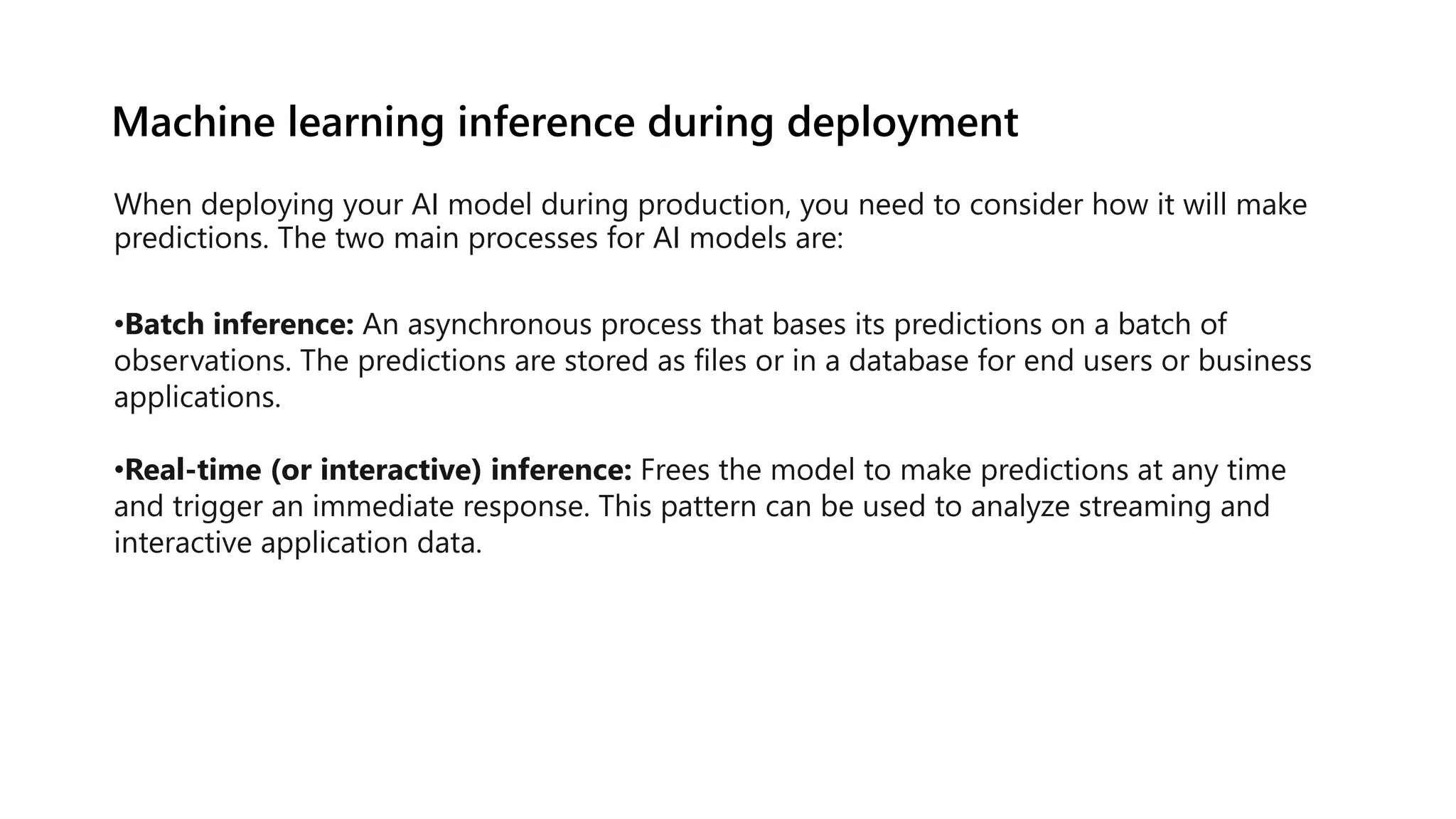 Machine learning inference during deployment

When deploying your AI model during production, you need to consider how it will make predictions. The two main processes for AI models are:

•Batch inference: An asynchronous process that bases its predictions on a batch of observations. The predictions are stored as files or in a database for end users or business applications.

•Real-time (or interactive) inference: Frees the model to make predictions at any time and trigger an immediate response. This pattern can be used to analyze streaming and interactive application data.